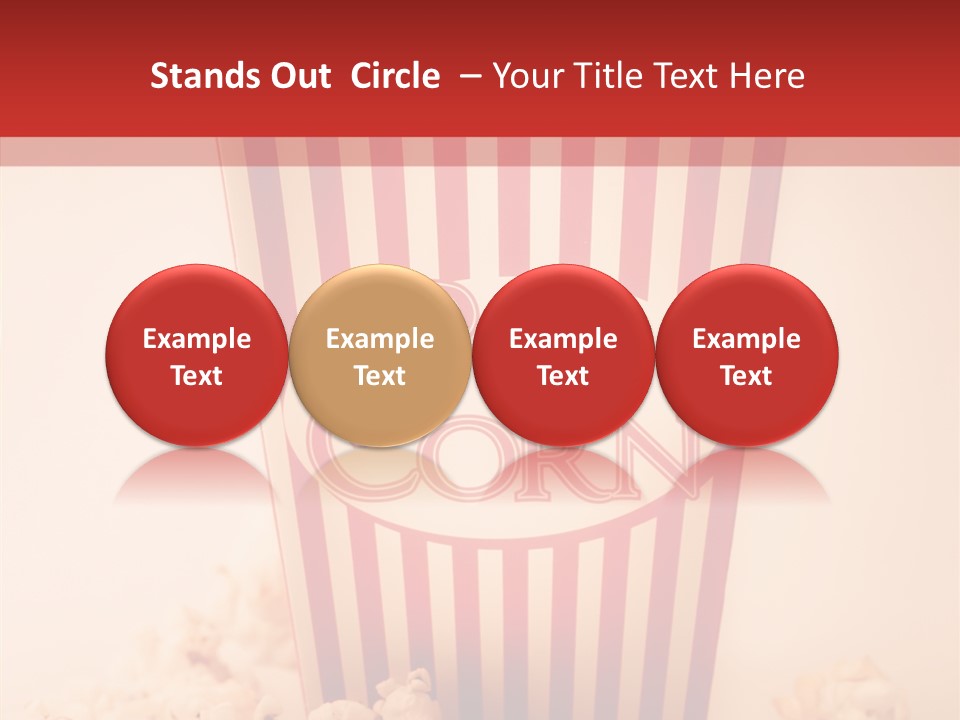 Stands Out Circle – Your Title Text Here

Example Text

Example Text

Example Text

Example Text

CORN